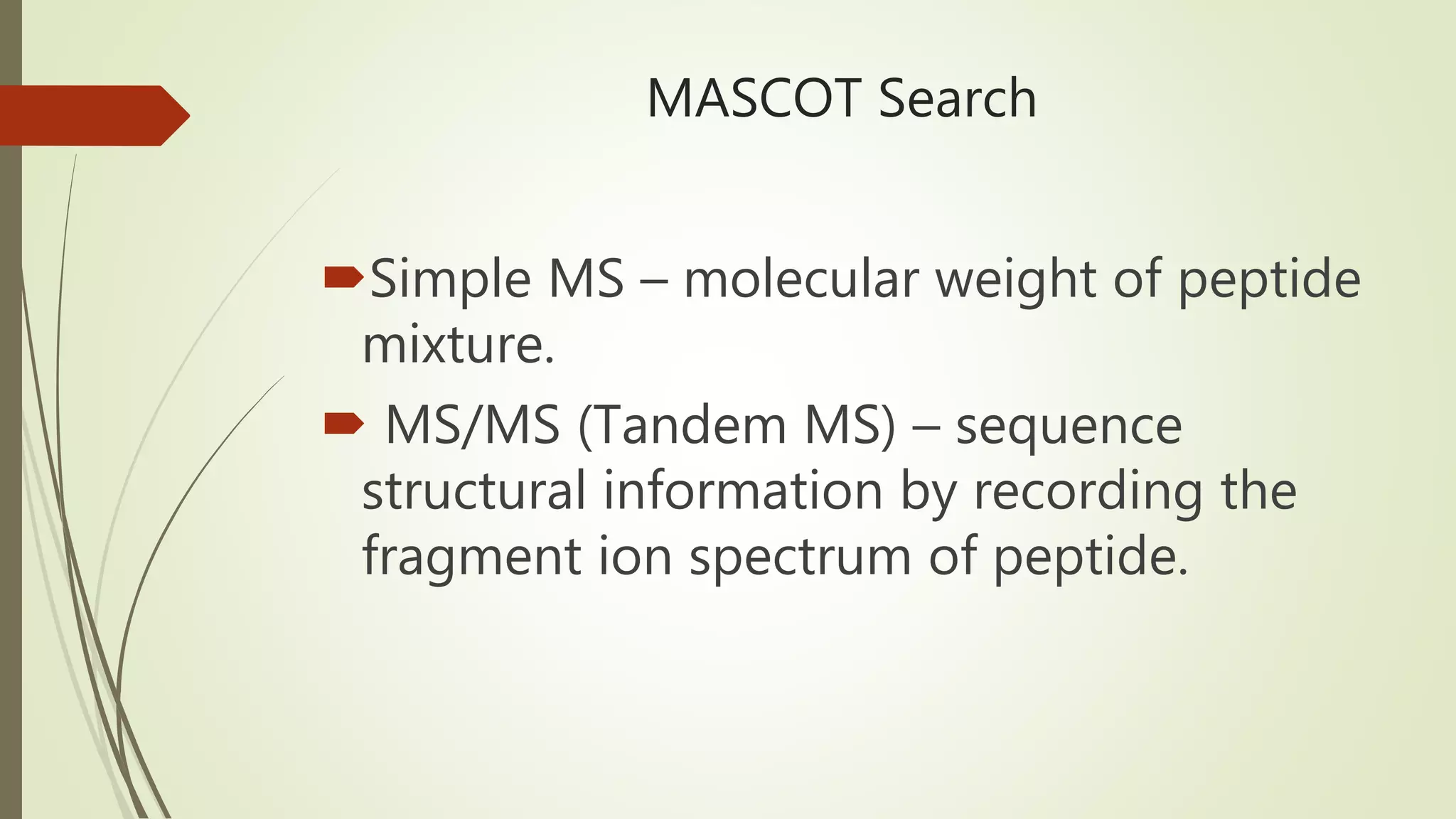 MASCOT Search

Simple MS – molecular weight of peptide mixture.

MS/MS (Tandem MS) – sequence structural information by recording the fragment ion spectrum of peptide.